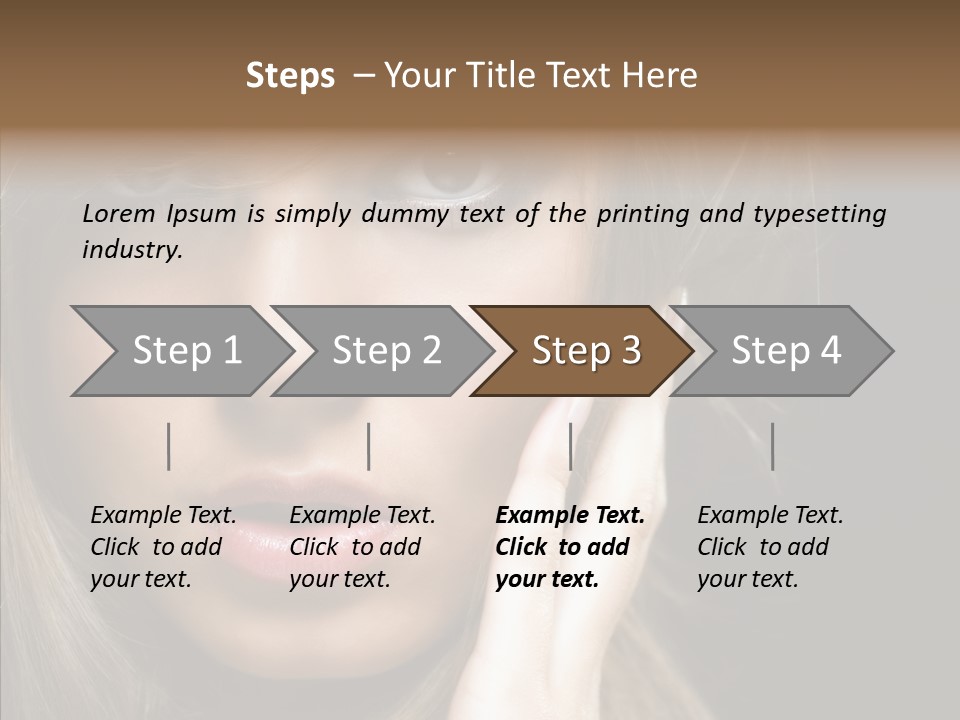 Steps – Your Title Text Here

Lorem Ipsum is simply dummy text of the printing and typesetting industry.

Step 1

Step 2

Step 3

Step 4

Example Text. Click to add your text.

Example Text. Click to add your text.

Example Text. Click to add your text.

Example Text. Click to add your text.